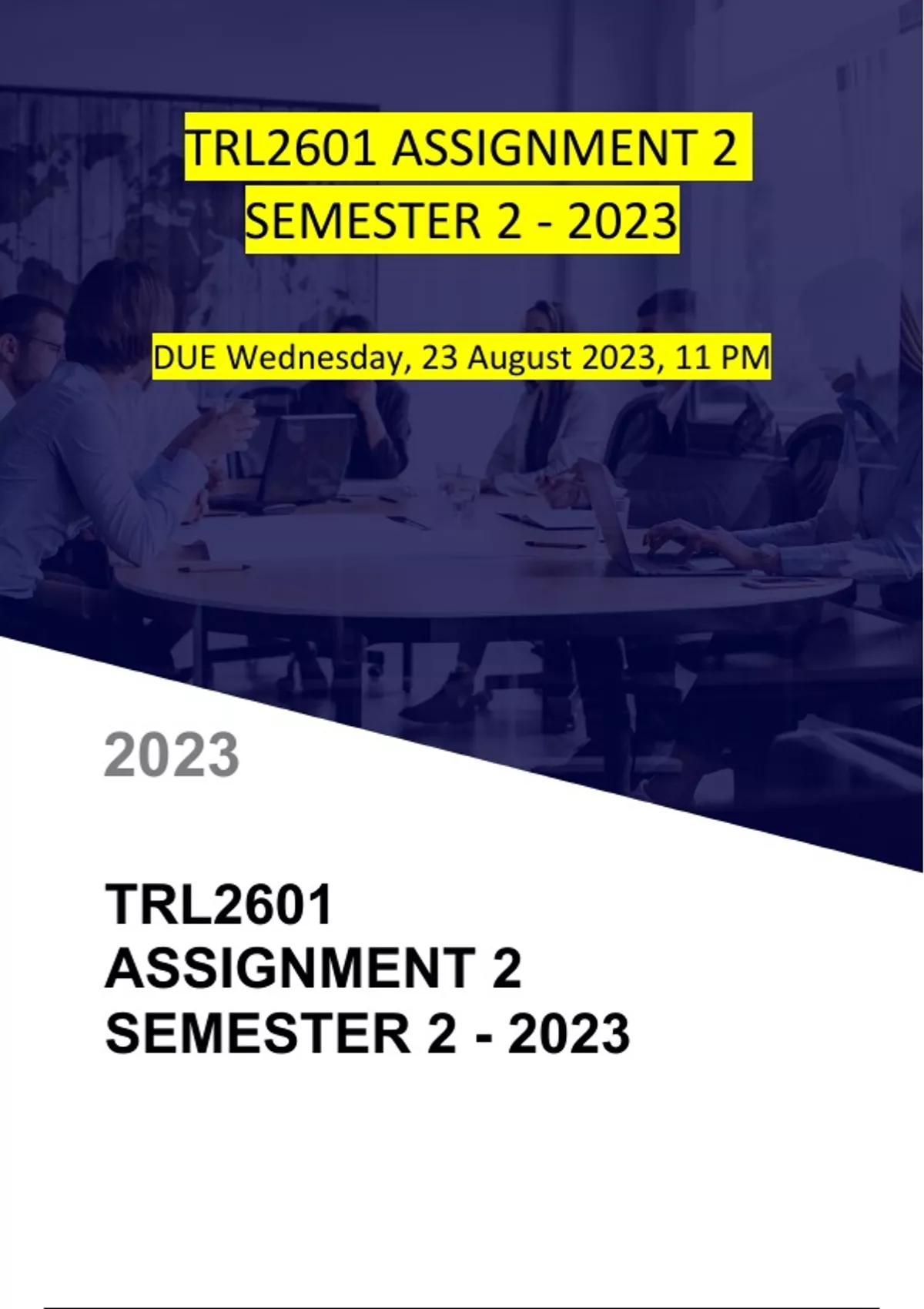 TRL2601 ASSIGNMENT 2
SEMESTER 2 - 2023

DUE Wednesday, 23 August 2023, 11 PM

2023

TRL2601
ASSIGNMENT 2
SEMESTER 2 - 2023